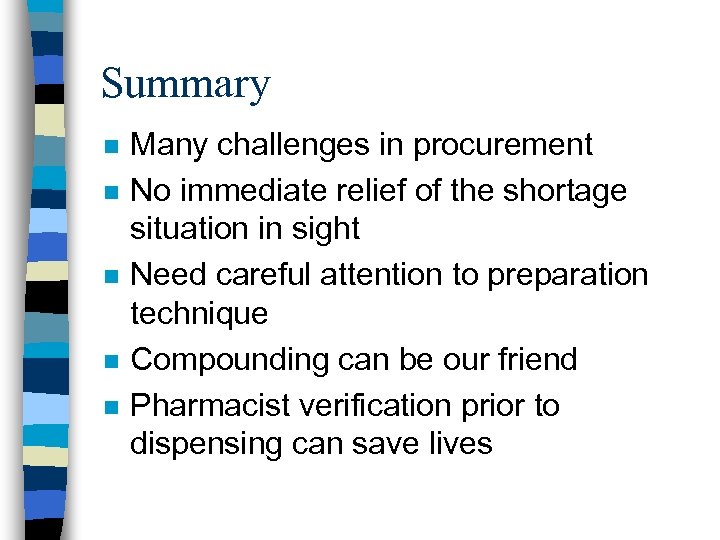 Summary

- Many challenges in procurement
- No immediate relief of the shortage situation in sight
- Need careful attention to preparation technique
- Compounding can be our friend
- Pharmacist verification prior to dispensing can save lives